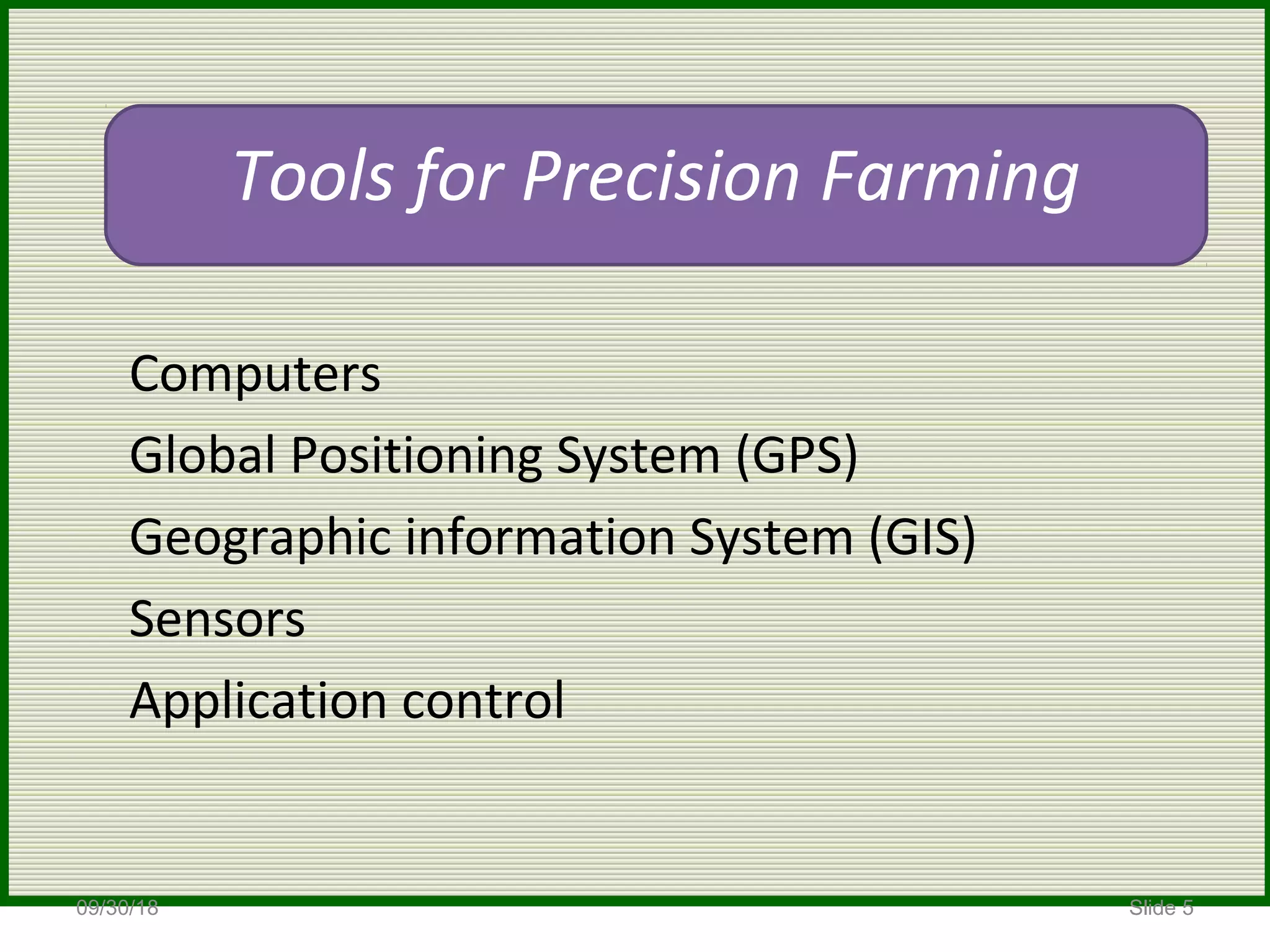 Tools for Precision Farming

Computers

Global Positioning System (GPS)

Geographic information System (GIS)

Sensors

Application control

09/30/18

Slide 5